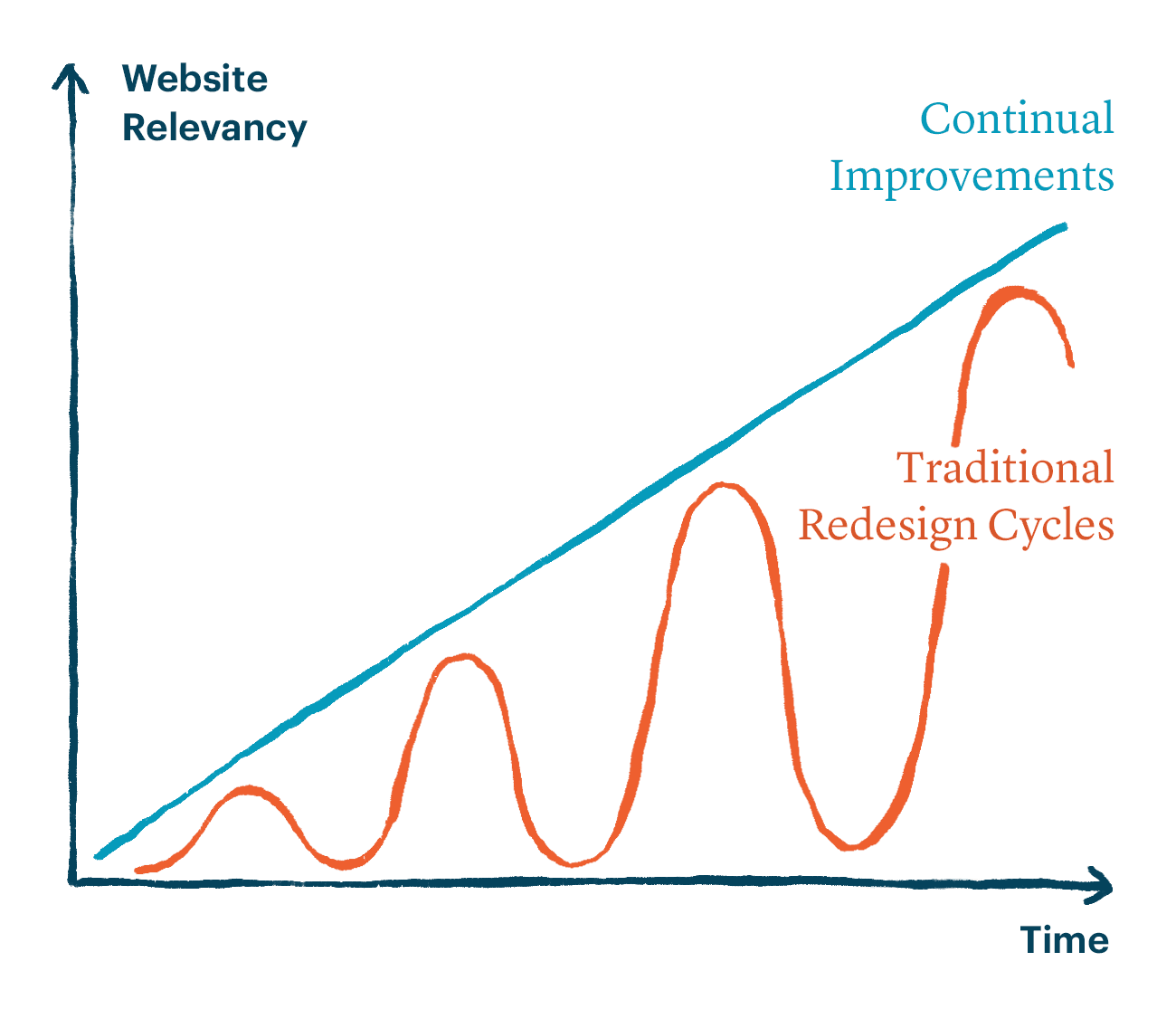 Website Relevancy

Continual Improvements

Traditional Redesign Cycles

Time